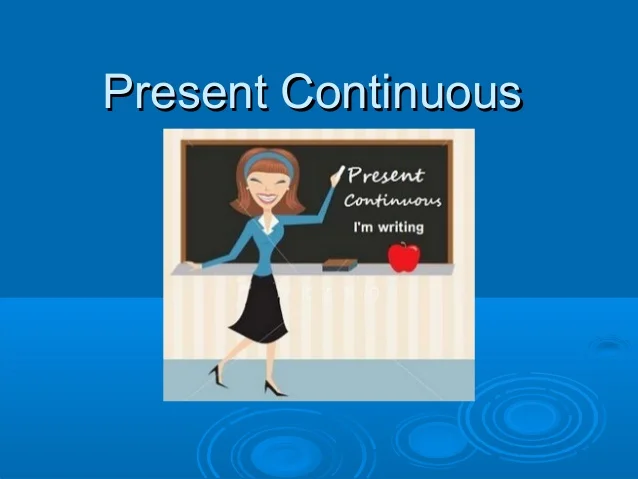 Present Continuous

Present
Continuous
I'm writing